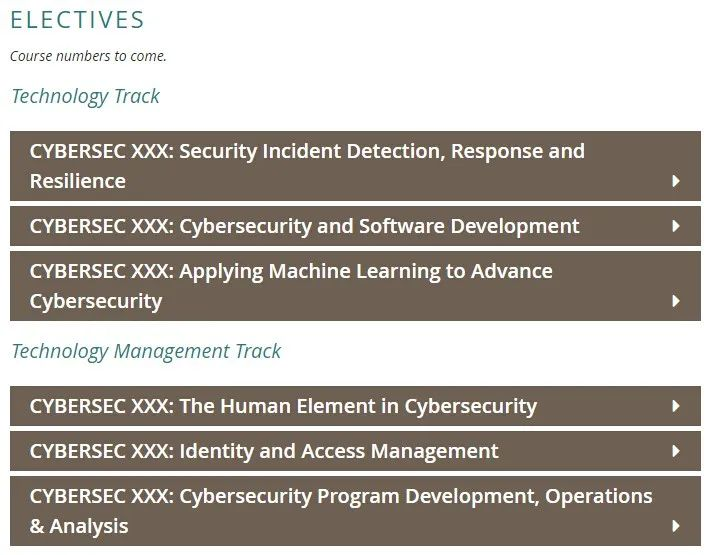 ELECTIVES

Course numbers to come.

Technology Track

CYBERSEC XXX: Security Incident Detection, Response and Resilience

CYBERSEC XXX: Cybersecurity and Software Development

CYBERSEC XXX: Applying Machine Learning to Advance Cybersecurity

Technology Management Track

CYBERSEC XXX: The Human Element in Cybersecurity

CYBERSEC XXX: Identity and Access Management

CYBERSEC XXX: Cybersecurity Program Development, Operations & Analysis